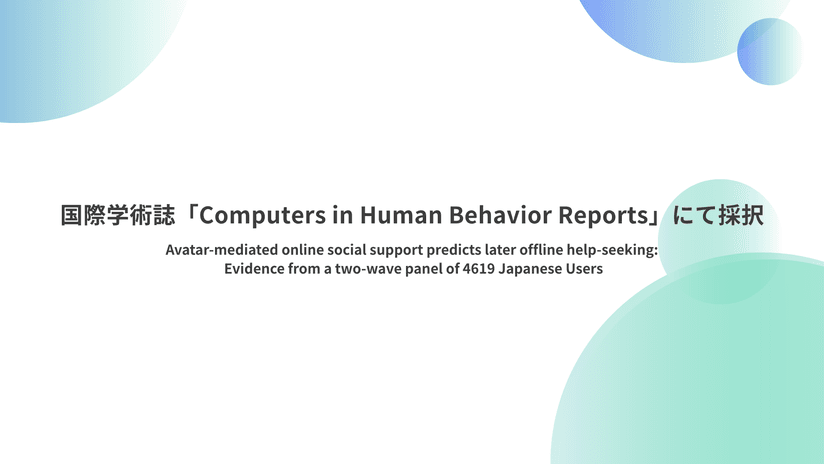 国際学術誌「Computers in Human Behavior Reports」にて採択

Avatar-mediated online social support predicts later offline help-seeking: Evidence from a two-wave panel of 4619 Japanese Users